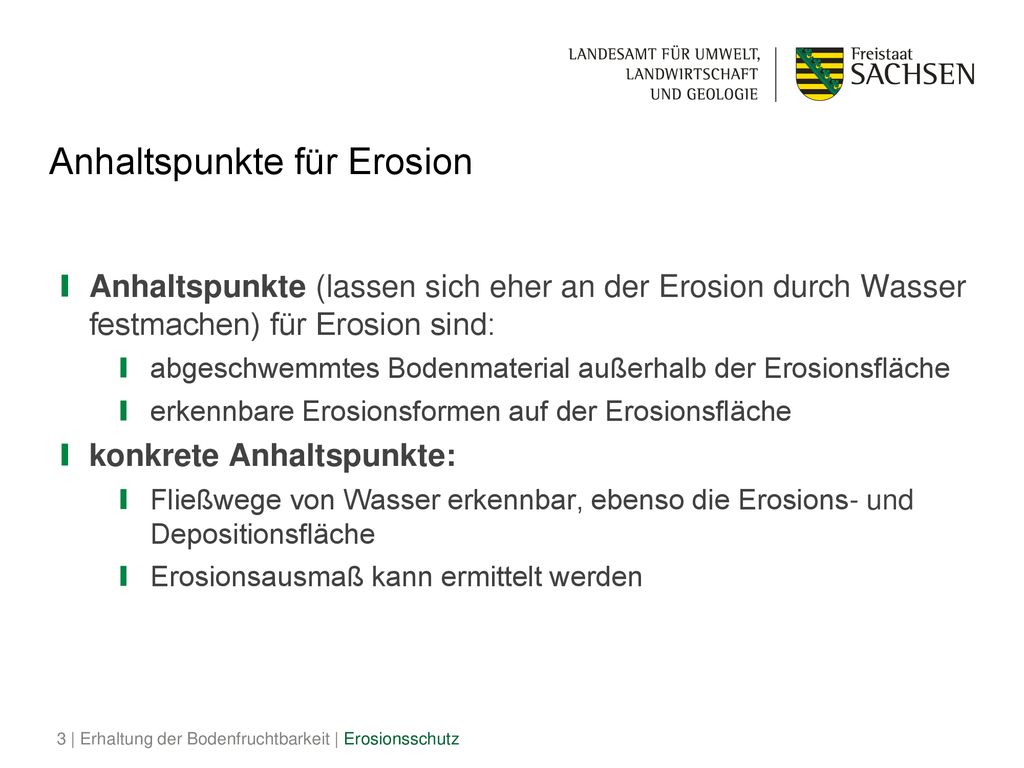 LANDESAMT FÜR UMWELT, LANDWIRTSCHAFT UND GEOLOGIE

Freistaat SACHSEN

Anhaltspunkte für Erosion

Anhaltspunkte (lassen sich eher an der Erosion durch Wasser festmachen) für Erosion sind:

abgeschwemmtes Bodenmaterial außerhalb der Erosionsfläche

erkennbare Erosionsformen auf der Erosionsfläche

konkrete Anhaltspunkte:

Fließwege von Wasser erkennbar, ebenso die Erosions- und Depositionsfläche

Erosionsausmaß kann ermittelt werden

3 | Erhaltung der Bodenfruchtbarkeit | Erosionsschutz